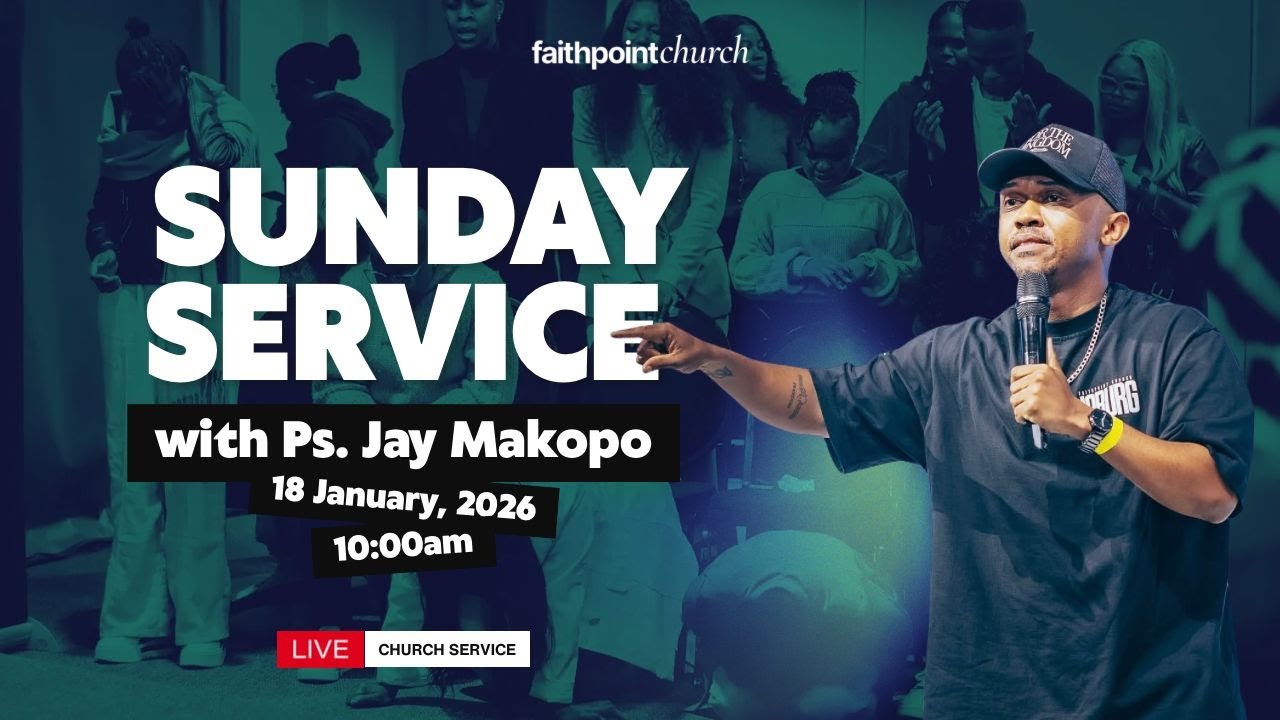 faithpointchurch

SUNDAY SERVICE

with Ps. Jay Makopo

18 January, 2026

10:00am

LIVE CHURCH SERVICE

FOR THE KINGDOM